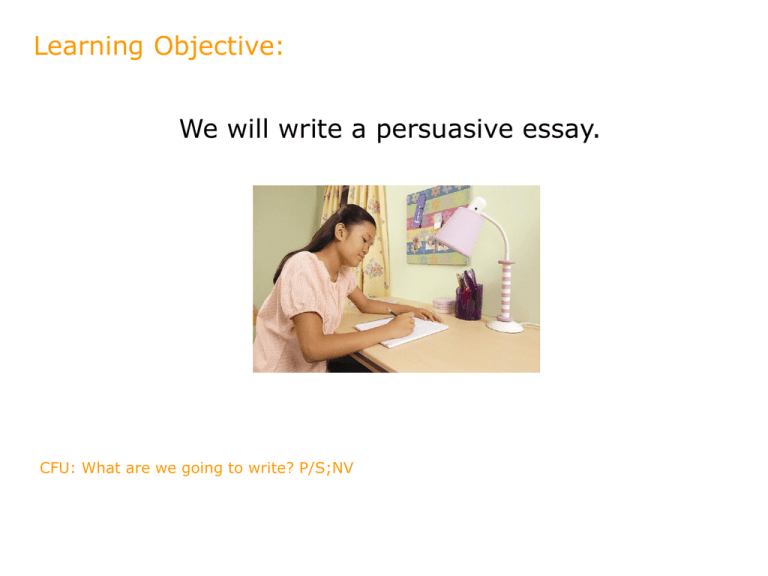 Learning Objective:

We will write a persuasive essay.

CFU: What are we going to write? P/S;NV